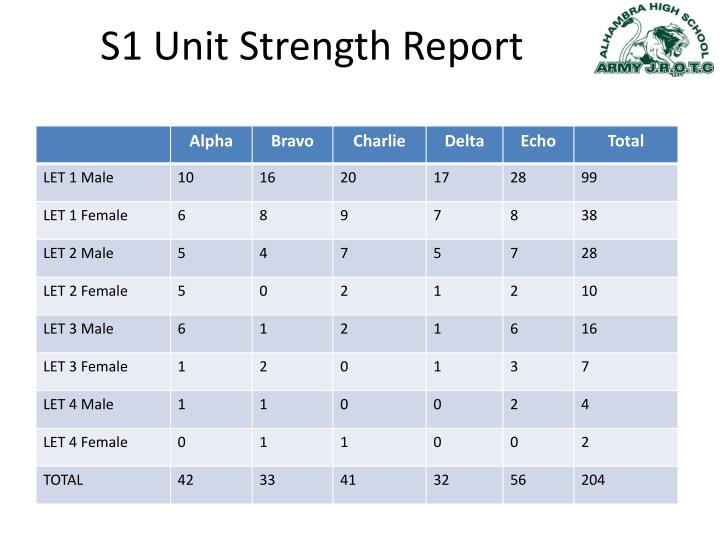 S1 Unit Strength Report

ALHAMBRA HIGH SCHOOL
ARMY J.R.O.T.C

| | Alpha | Bravo | Charlie | Delta | Echo | Total |
|---|---|---|---|---|---|---|
| LET 1 Male | 10 | 16 | 20 | 17 | 28 | 99 |
| LET 1 Female | 6 | 8 | 9 | 7 | 8 | 38 |
| LET 2 Male | 5 | 4 | 7 | 5 | 7 | 28 |
| LET 2 Female | 5 | 0 | 2 | 1 | 2 | 10 |
| LET 3 Male | 6 | 1 | 2 | 1 | 6 | 16 |
| LET 3 Female | 1 | 2 | 0 | 1 | 3 | 7 |
| LET 4 Male | 1 | 1 | 0 | 0 | 2 | 4 |
| LET 4 Female | 0 | 1 | 1 | 0 | 0 | 2 |
| TOTAL | 42 | 33 | 41 | 32 | 56 | 204 |